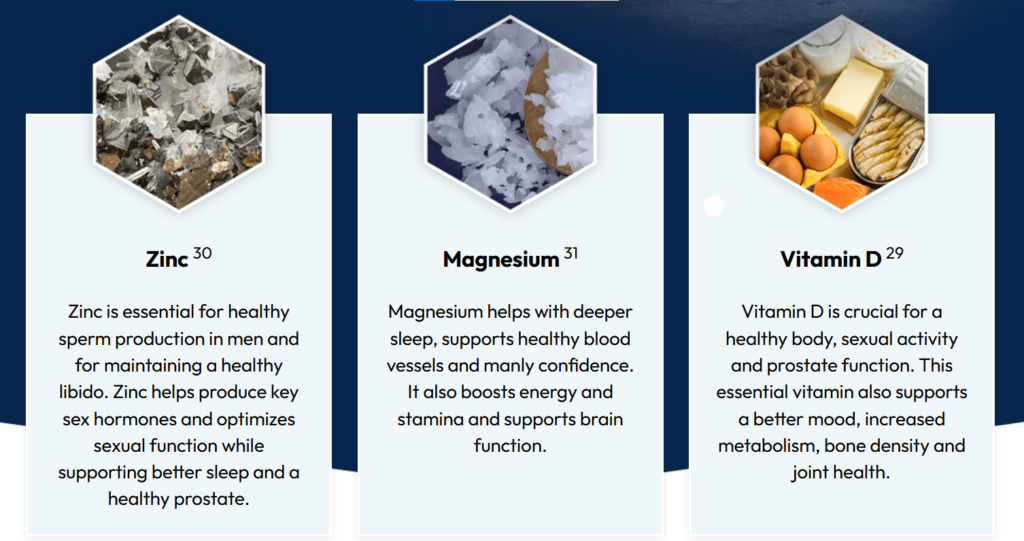 Zinc $^{30}$

Zinc is essential for healthy sperm production in men and for maintaining a healthy libido. Zinc helps produce key sex hormones and optimizes sexual function while supporting better sleep and a healthy prostate.

Magnesium $^{31}$

Magnesium helps with deeper sleep, supports healthy blood vessels and manly confidence. It also boosts energy and stamina and supports brain function.

Vitamin D $^{29}$

Vitamin D is crucial for a healthy body, sexual activity and prostate function. This essential vitamin also supports a better mood, increased metabolism, bone density and joint health.